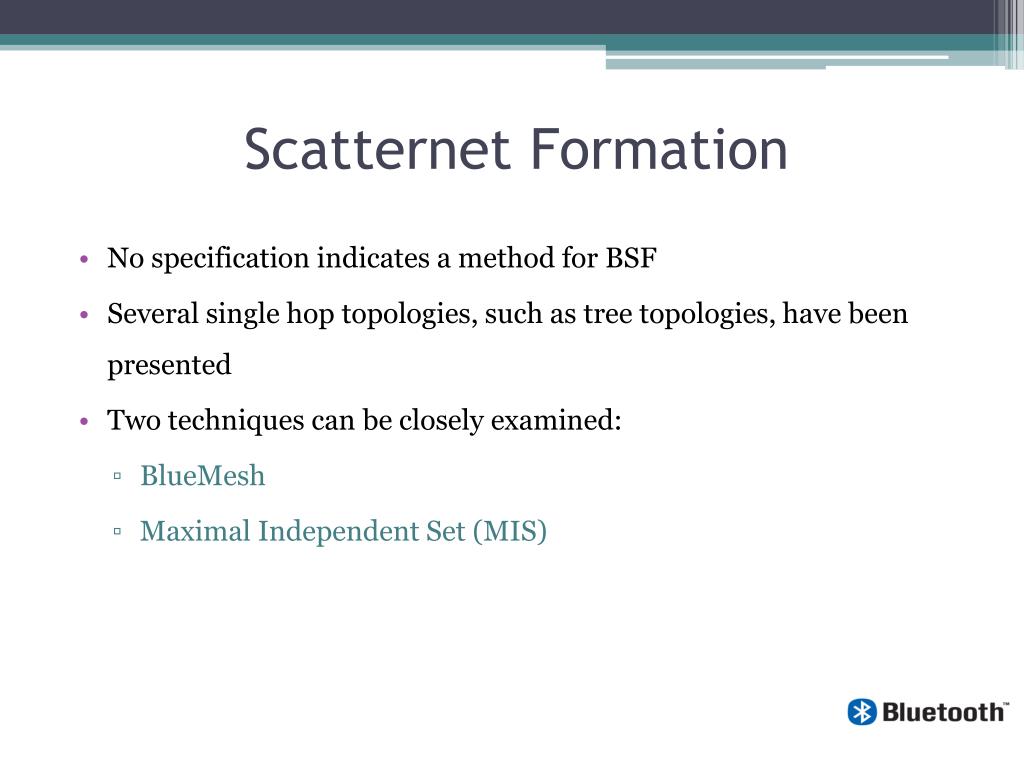 Scatternet Formation

• No specification indicates a method for BSF
• Several single hop topologies, such as tree topologies, have been presented
• Two techniques can be closely examined:
  ▫ BlueMesh
  ▫ Maximal Independent Set (MIS)

Bluetooth™